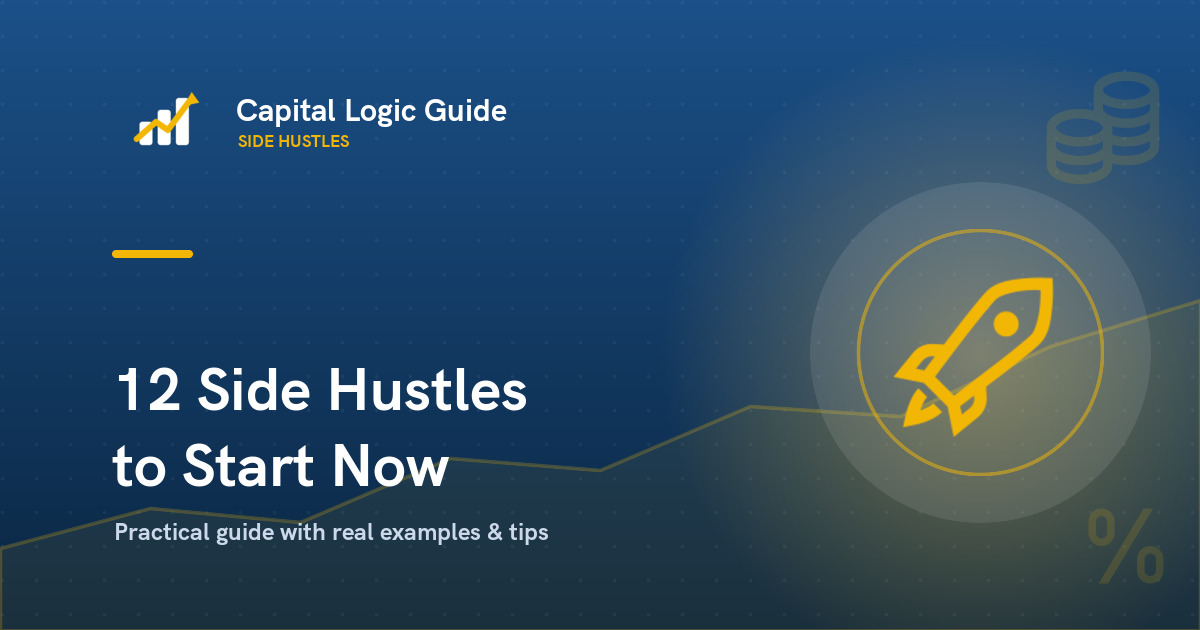 Capital Logic Guide
SIDE HUSTLES

12 Side Hustles to Start Now

Practical guide with real examples & tips

%